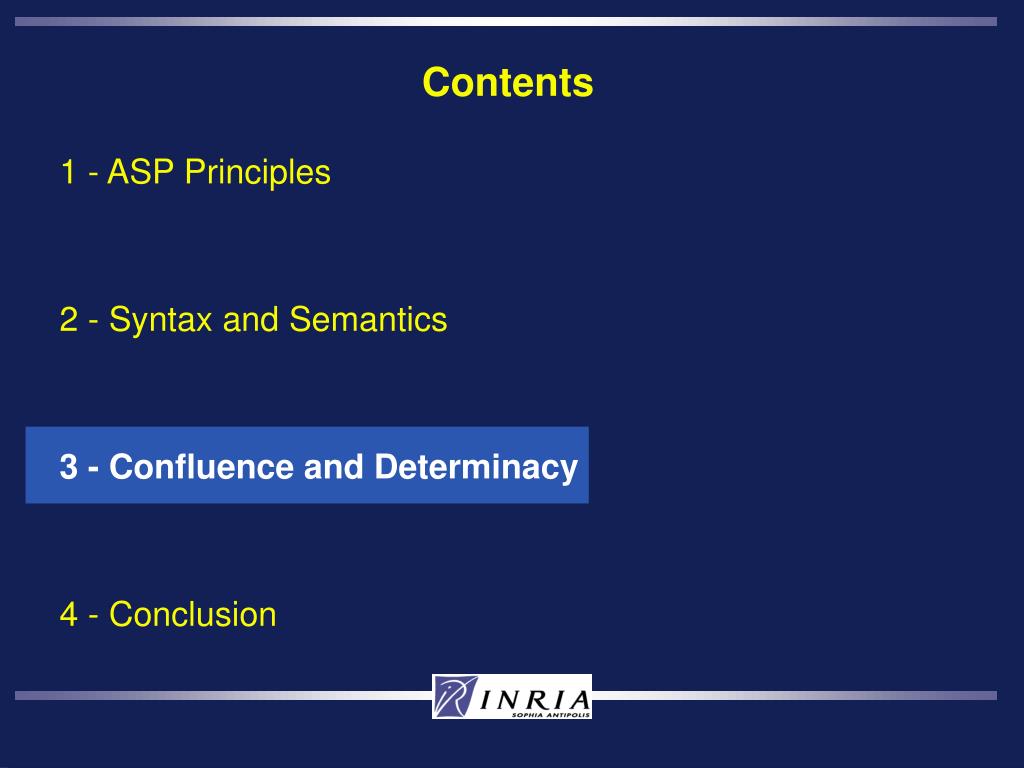 Contents

1 - ASP Principles

2 - Syntax and Semantics

3 - Confluence and Determinacy

4 - Conclusion

INRIA
SOPHIA ANTIPOLIS